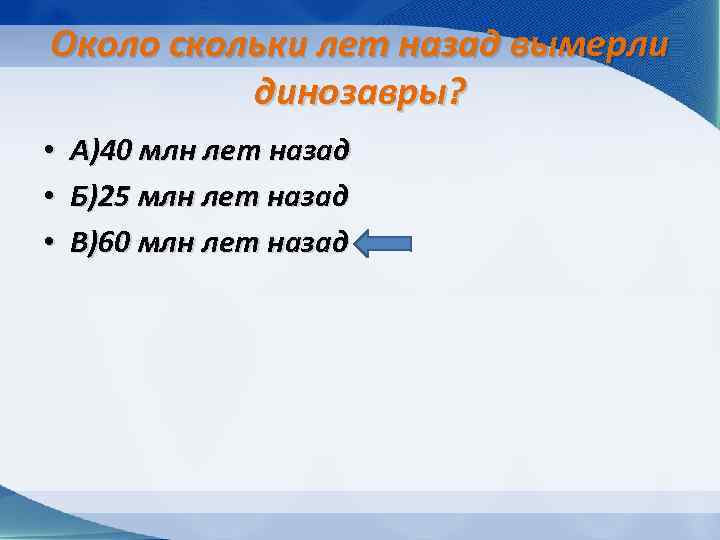 Около скольки лет назад вымерли динозавры?

• А)40 млн лет назад
• Б)25 млн лет назад
• В)60 млн лет назад